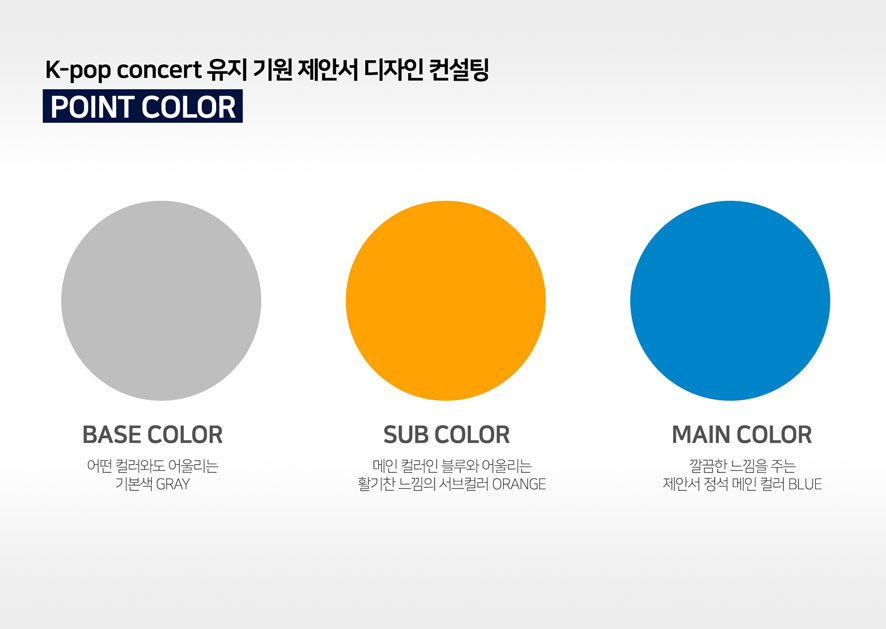 K-pop concert 유지 기원 제안서 디자인 컨설팅

POINT COLOR

BASE COLOR

어떤 컬러와도 어울리는
기본색 GRAY

SUB COLOR

메인 컬러인 블루와 어울리는
활기찬 느낌의 서브컬러 ORANGE

MAIN COLOR

깔끔한 느낌을 주는
제안서 정석 메인 컬러 BLUE